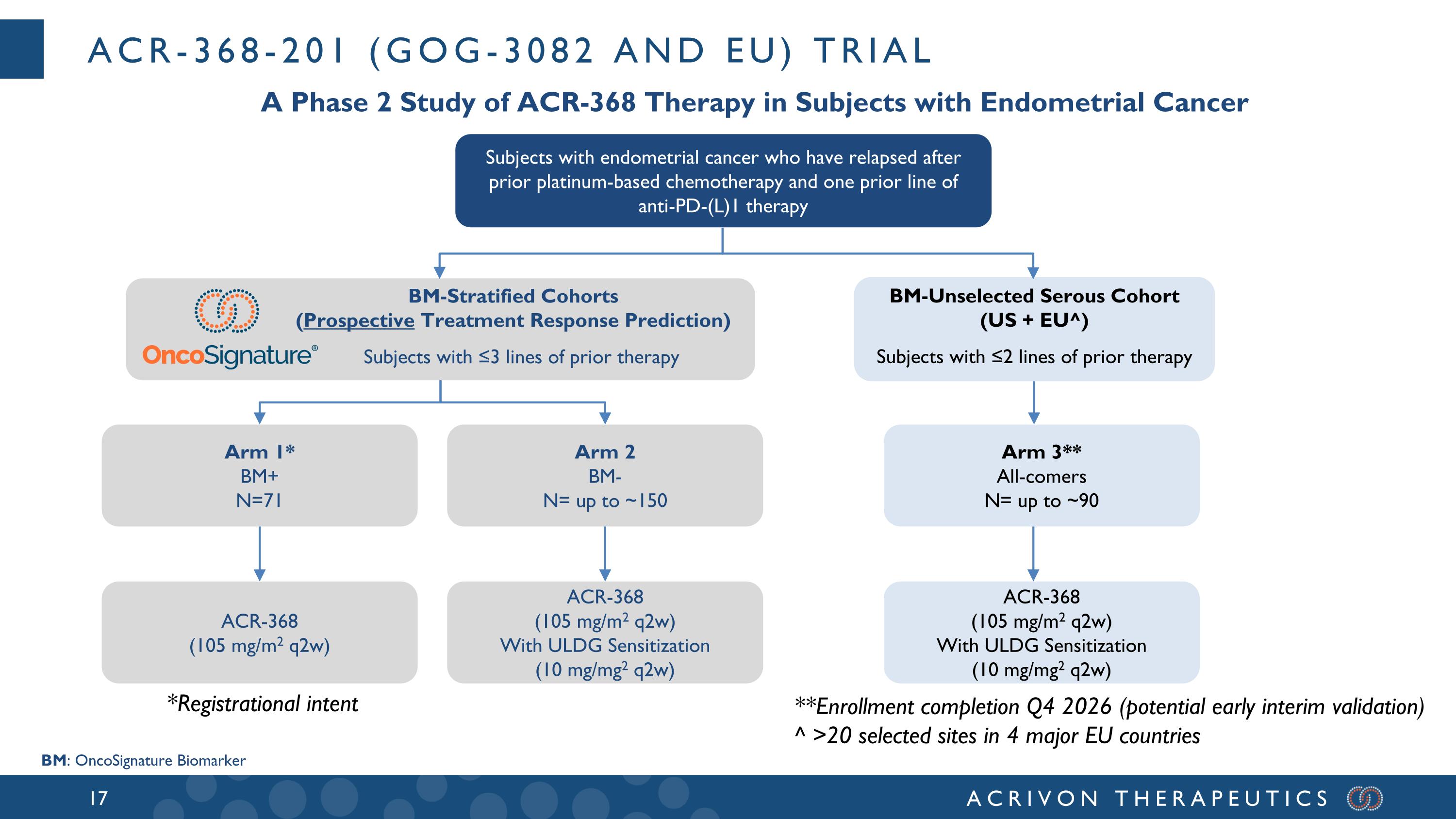 ACR-368-201 (GOG-3082 AND EU) TRIAL

A Phase 2 Study of ACR-368 Therapy in Subjects with Endometrial Cancer

Subjects with endometrial cancer who have relapsed after prior platinum-based chemotherapy and one prior line of anti-PD-(L)1 therapy

OncoSignature®

BM-Stratified Cohorts
(Prospective Treatment Response Prediction)

Subjects with ≤3 lines of prior therapy

BM-Unselected Serous Cohort
(US + EU^)

Subjects with ≤2 lines of prior therapy

Arm 1*
BM+
N=71

Arm 2
BM-
N= up to ~150

Arm 3**
All-comers
N= up to ~90

ACR-368
(105 mg/m$^2$ q2w)

ACR-368
(105 mg/m$^2$ q2w)
With ULDG Sensitization
(10 mg/mg$^2$ q2w)

ACR-368
(105 mg/m$^2$ q2w)
With ULDG Sensitization
(10 mg/mg$^2$ q2w)

*Registrational intent

**Enrollment completion Q4 2026 (potential early interim validation)
^ >20 selected sites in 4 major EU countries

BM: OncoSignature Biomarker

17

ACRIVON THERAPEUTICS